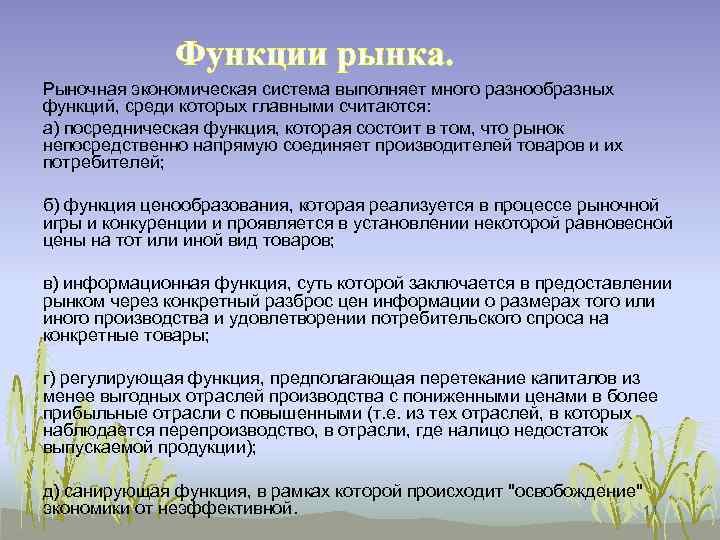 Функции рынка.

Рыночная экономическая система выполняет много разнообразных функций, среди которых главными считаются:

а) посредническая функция, которая состоит в том, что рынок непосредственно напрямую соединяет производителей товаров и их потребителей;

б) функция ценообразования, которая реализуется в процессе рыночной игры и конкуренции и проявляется в установлении некоторой равновесной цены на тот или иной вид товаров;

в) информационная функция, суть которой заключается в предоставлении рынком через конкретный разброс цен информации о размерах того или иного производства и удовлетворении потребительского спроса на конкретные товары;

г) регулирующая функция, предполагающая перетекание капиталов из менее выгодных отраслей производства с пониженными ценами в более прибыльные отрасли с повышенными (т.е. из тех отраслей, в которых наблюдается перепроизводство, в отрасли, где налицо недостаток выпускаемой продукции);

д) санирующая функция, в рамках которой происходит "освобождение" экономики от неэффективной.